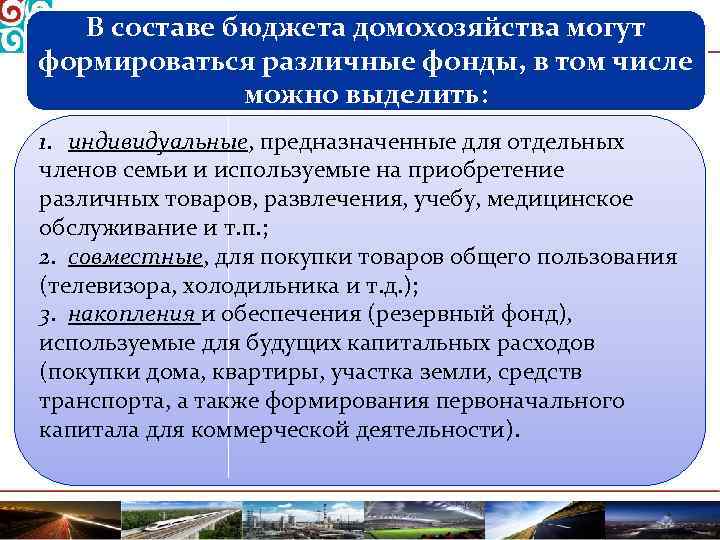 В составе бюджета домохозяйства могут формироваться различные фонды, в том числе можно выделить:

1. индивидуальные, предназначенные для отдельных членов семьи и используемые на приобретение различных товаров, развлечения, учебу, медицинское обслуживание и т.п.;
2. совместные, для покупки товаров общего пользования (телевизора, холодильника и т.д.);
3. накопления и обеспечения (резервный фонд), используемые для будущих капитальных расходов (покупки дома, квартиры, участка земли, средств транспорта, а также формирования первоначального капитала для коммерческой деятельности).